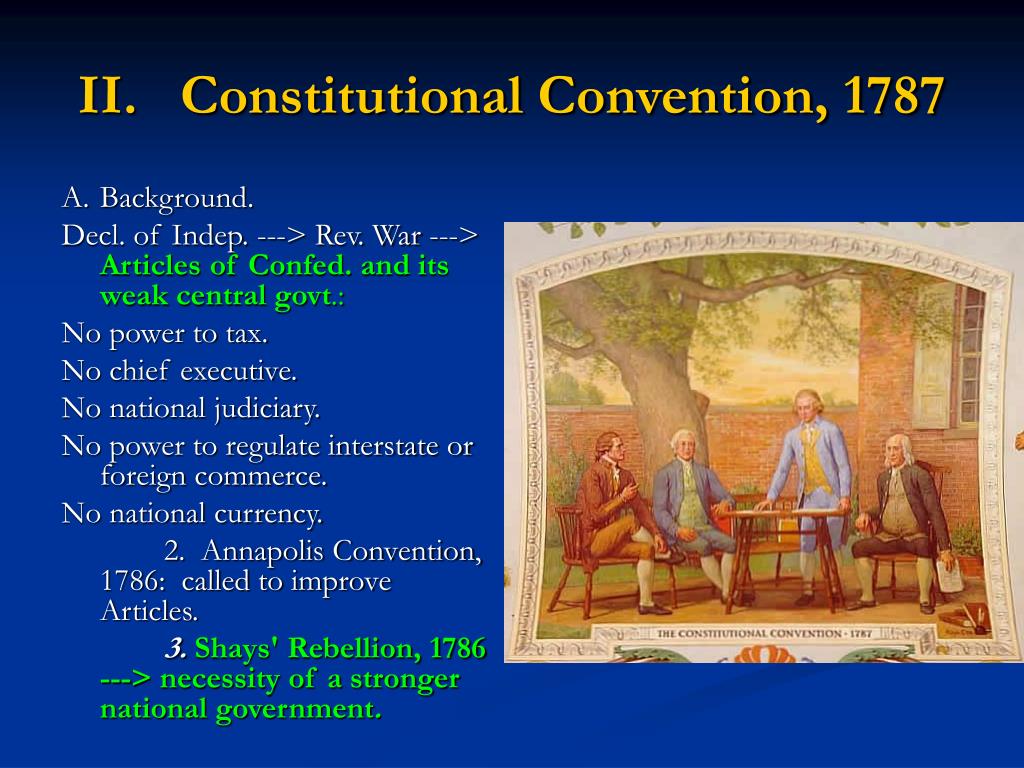 II. Constitutional Convention, 1787

A. Background.

Decl. of Indep. ---> Rev. War ---> Articles of Confed. and its weak central govt.:

No power to tax.

No chief executive.

No national judiciary.

No power to regulate interstate or foreign commerce.

No national currency.

2. Annapolis Convention, 1786: called to improve Articles.

3. Shays' Rebellion, 1786 ---> necessity of a stronger national government.

THE CONSTITUTIONAL CONVENTION · 1787